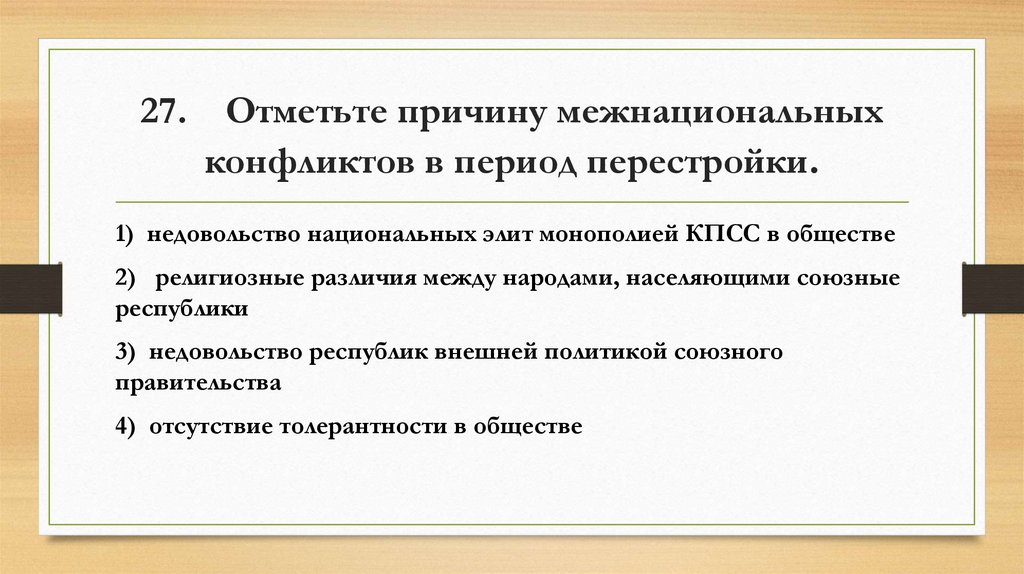 27. Отметьте причину межнациональных конфликтов в период перестройки.

1) недовольство национальных элит монополией КПСС в обществе

2) религиозные различия между народами, населяющими союзные республики

3) недовольство республик внешней политикой союзного правительства

4) отсутствие толерантности в обществе